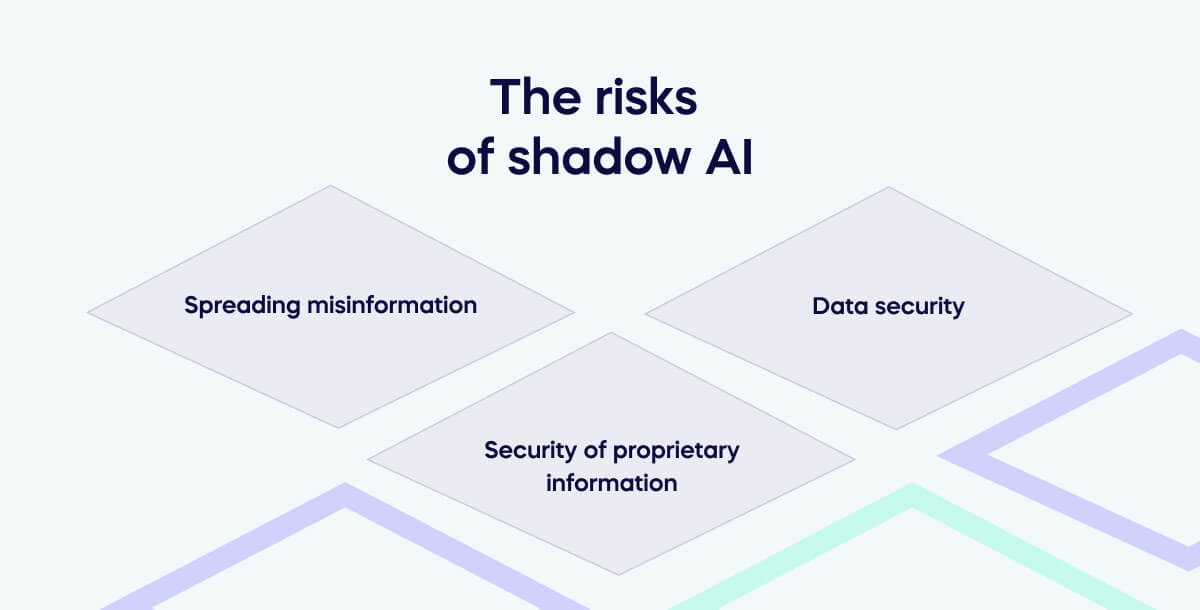 The risks of shadow AI

Spreading misinformation

Data security

Security of proprietary information